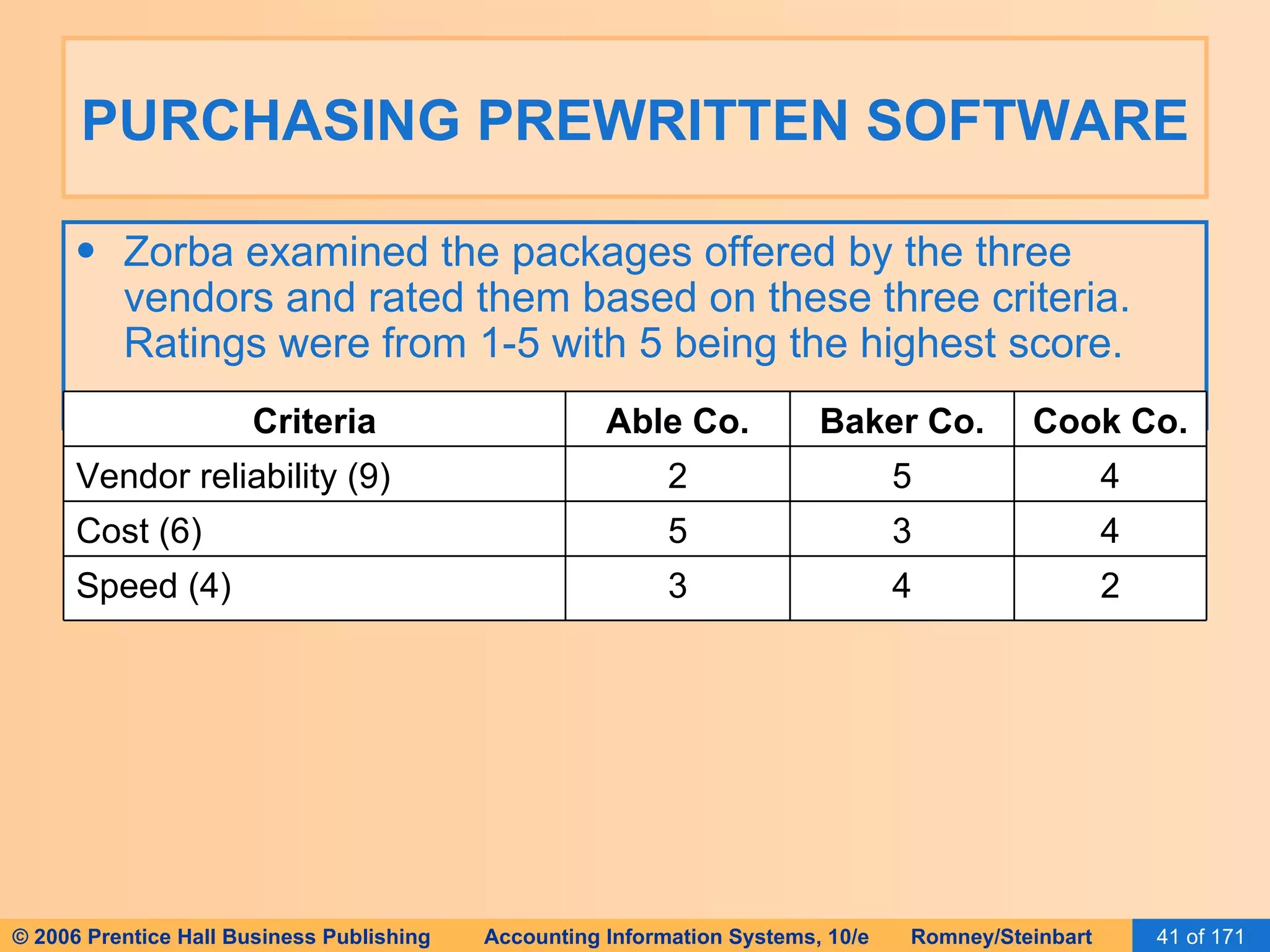 PURCHASING PREWRITTEN SOFTWARE

• Zorba examined the packages offered by the three vendors and rated them based on these three criteria. Ratings were from 1-5 with 5 being the highest score.

| Criteria | Able Co. | Baker Co. | Cook Co. |
|---|---|---|---|
| Vendor reliability (9) | 2 | 5 | 4 |
| Cost (6) | 5 | 3 | 4 |
| Speed (4) | 3 | 4 | 2 |

© 2006 Prentice Hall Business Publishing Accounting Information Systems, 10/e Romney/Steinbart 41 of 171